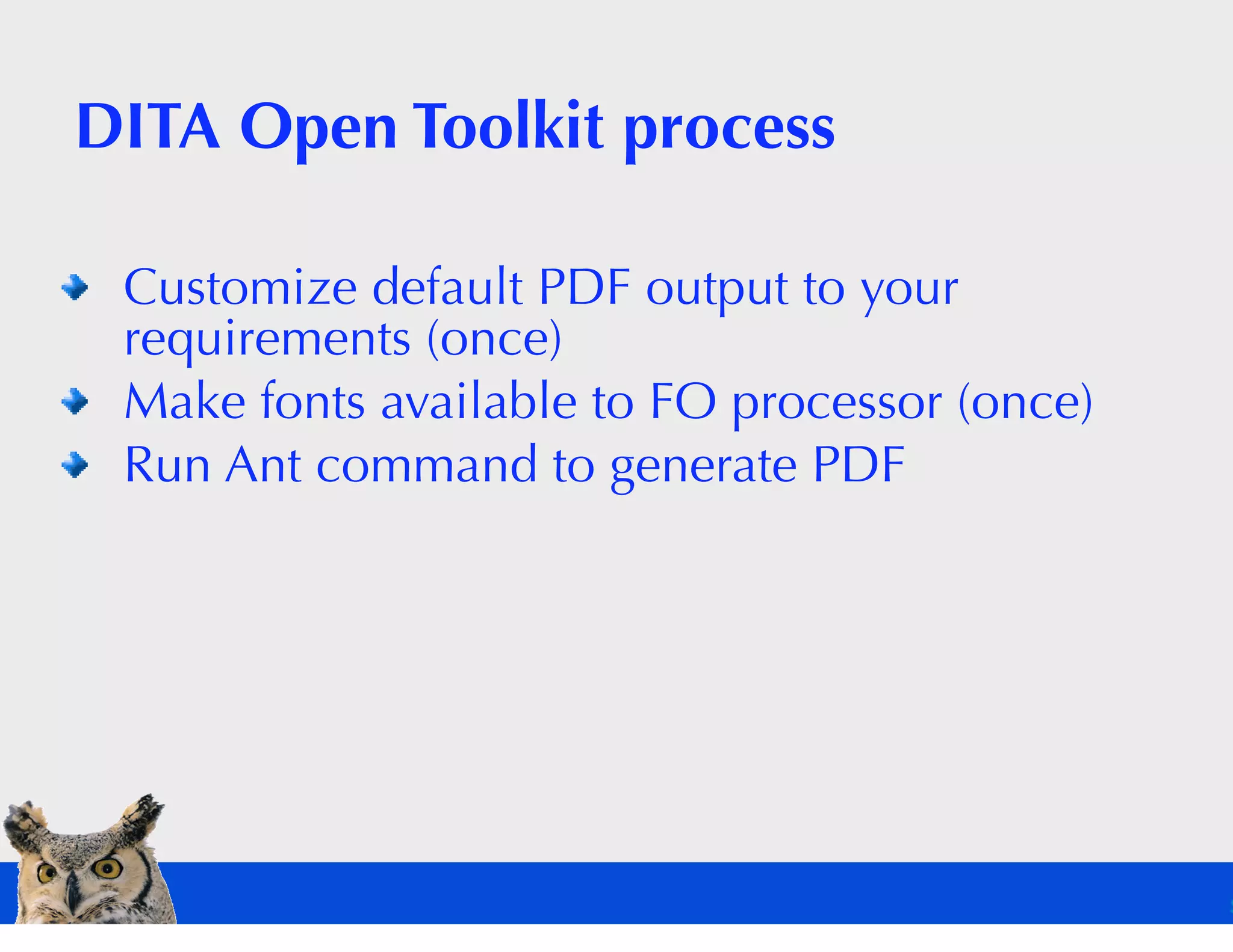 DITA Open Toolkit process

Customize default PDF output to your requirements (once)

Make fonts available to FO processor (once)

Run Ant command to generate PDF